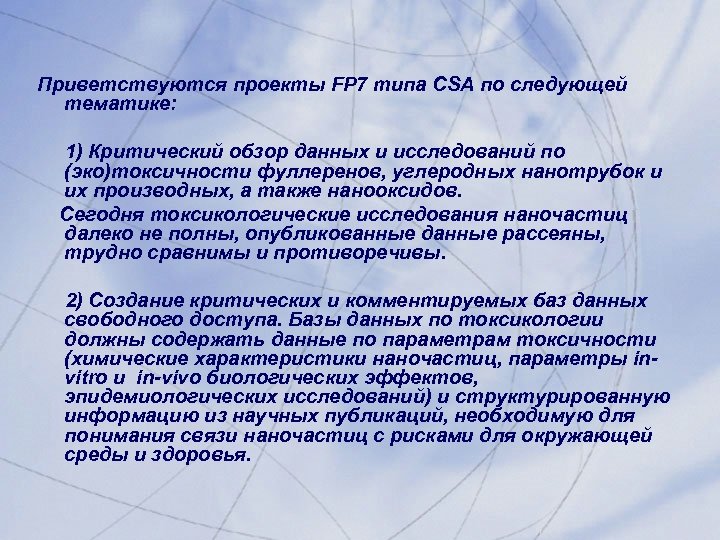 Приветствуются проекты FP7 типа CSA по следующей тематике:

1) Критический обзор данных и исследований по (эко)токсичности фуллеренов, углеродных нанотрубок и их производных, а также нанооксидов.

Сегодня токсикологические исследования наночастиц далеко не полны, опубликованные данные рассеяны, трудно сравнимы и противоречивы.

2) Создание критических и комментируемых баз данных свободного доступа. Базы данных по токсикологии должны содержать данные по параметрам токсичности (химические характеристики наночастиц, параметры in-vitro и in-vivo биологических эффектов, эпидемиологических исследований) и структурированную информацию из научных публикаций, необходимую для понимания связи наночастиц с рисками для окружающей среды и здоровья.